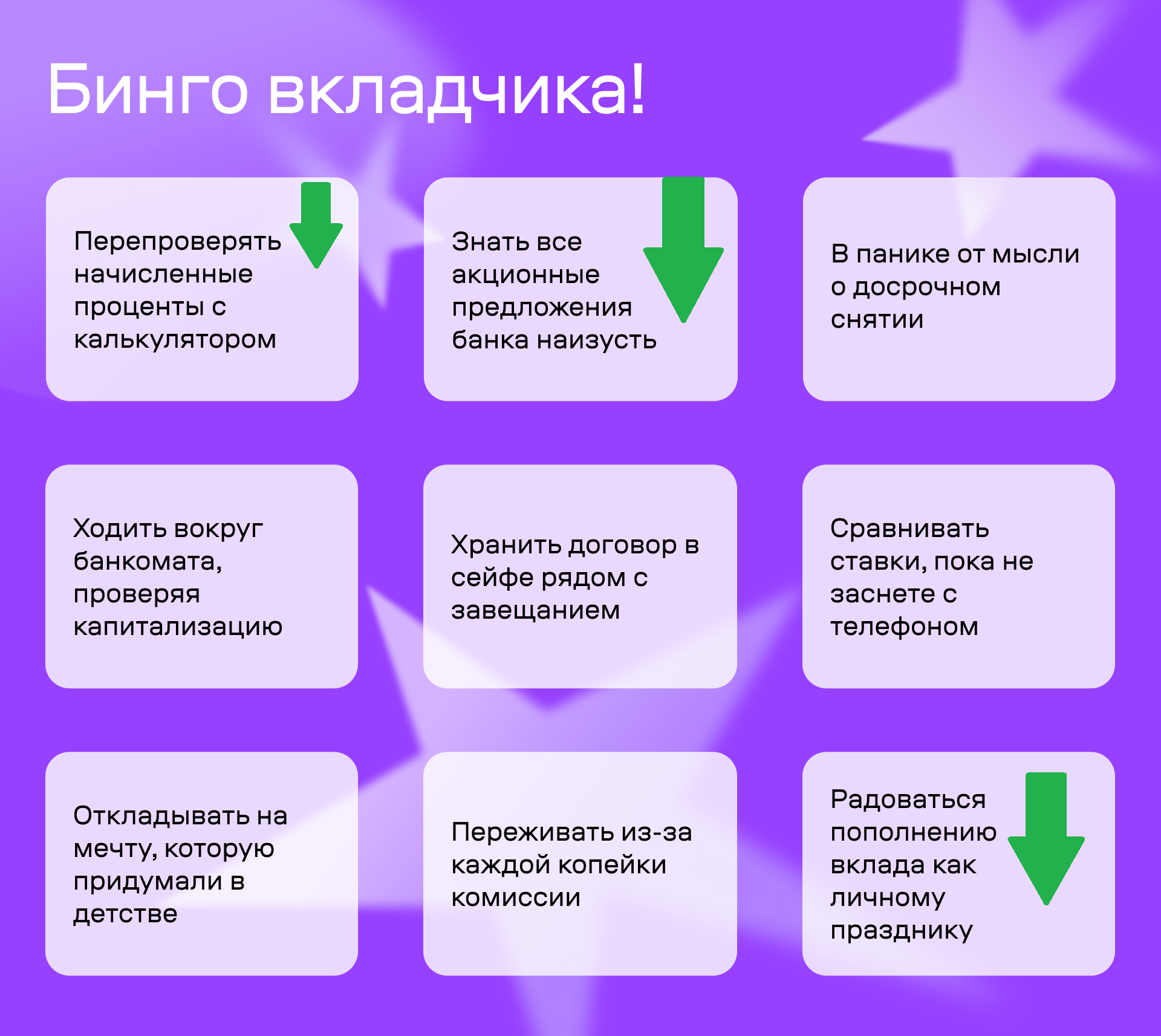 Бинго вкладчика!

Перепроверять начисленные проценты с калькулятором

Знать все акционные предложения банка наизусть

В панике от мысли о досрочном снятии

Ходить вокруг банкомата, проверяя капитализацию

Хранить договор в сейфе рядом с завещанием

Сравнивать ставки, пока не заснете с телефоном

Откладывать на мечту, которую придумали в детстве

Переживать из-за каждой копейки комиссии

Радоваться пополнению вклада как личному празднику